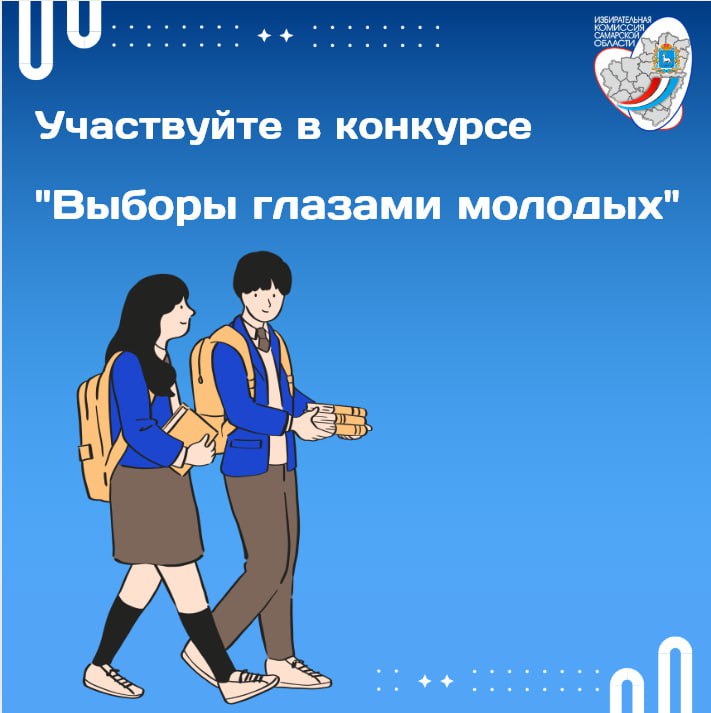 ИЗБИРАТЕЛЬНАЯ КОМИССИЯ САМАРСКОЙ ОБЛАСТИ

Участвуйте в конкурсе

"Выборы глазами молодых"